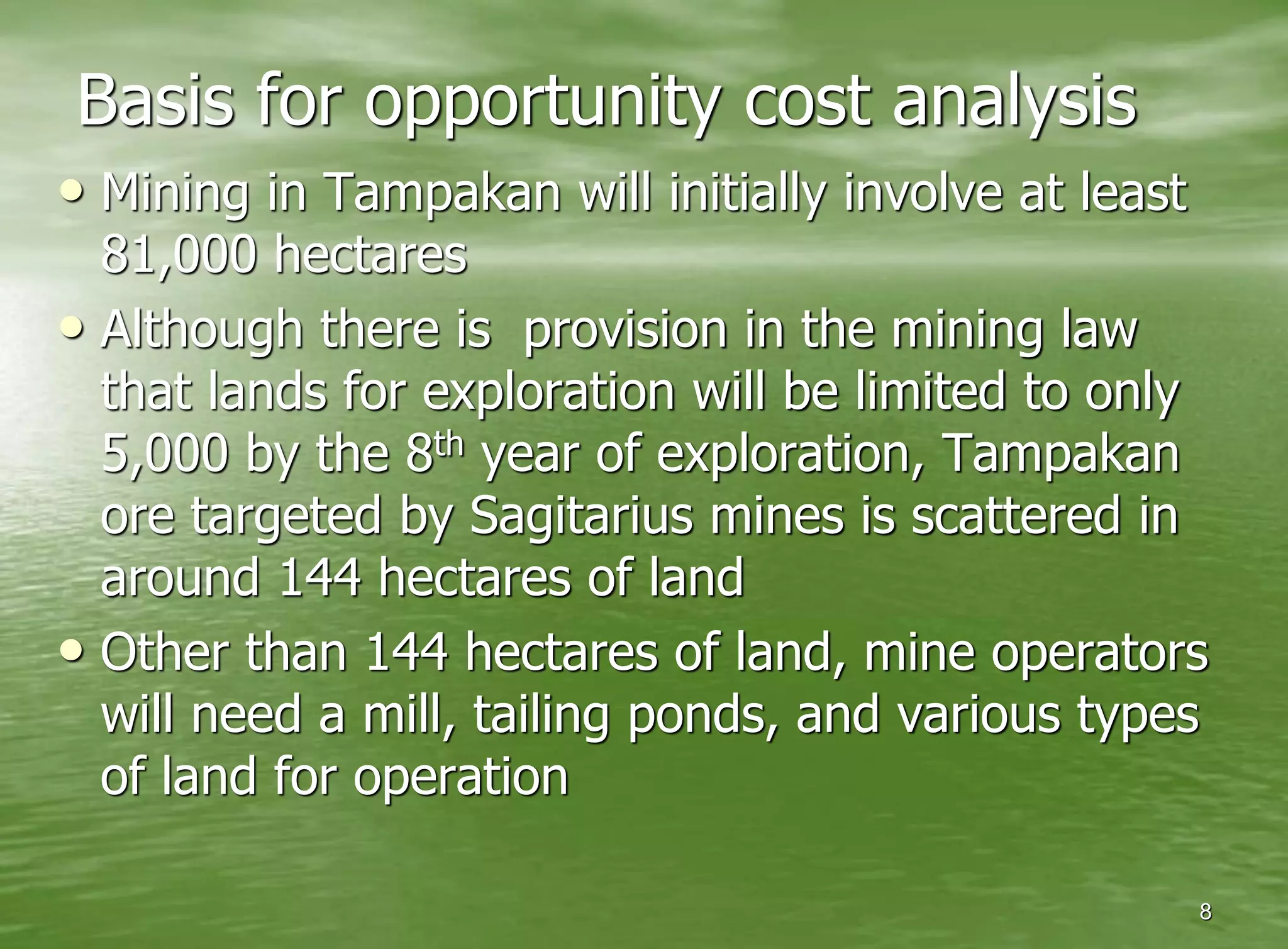 Basis for opportunity cost analysis

• Mining in Tampakan will initially involve at least 81,000 hectares

• Although there is  provision in the mining law that lands for exploration will be limited to only 5,000 by the 8$^{th}$ year of exploration, Tampakan ore targeted by Sagitarius mines is scattered in around 144 hectares of land

• Other than 144 hectares of land, mine operators will need a mill, tailing ponds, and various types of land for operation

8